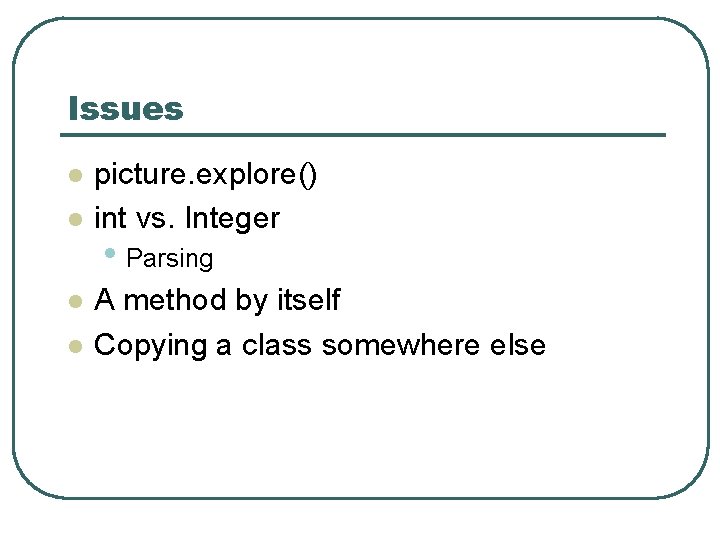 Issues

- picture.explore()
- int vs. Integer
  - Parsing
- A method by itself
- Copying a class somewhere else